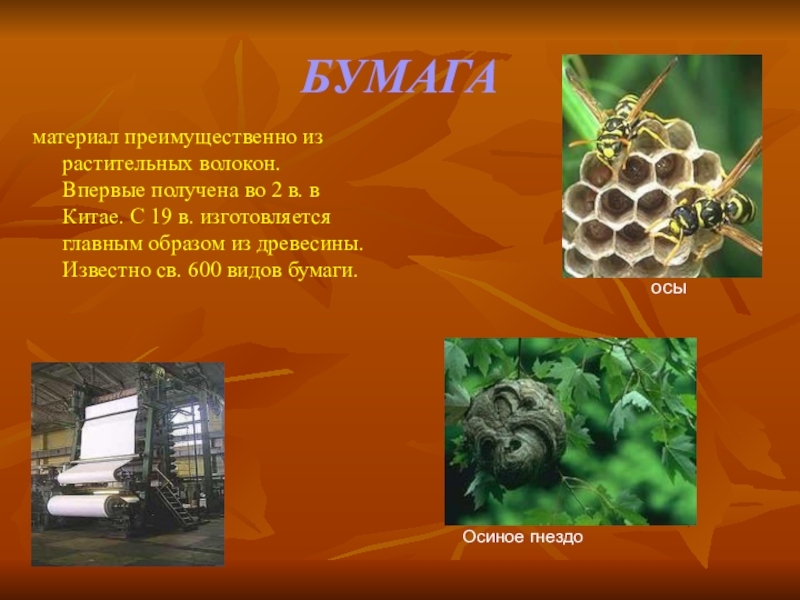 БУМАГА

материал преимущественно из растительных волокон. Впервые получена во 2 в. в Китае. С 19 в. изготовляется главным образом из древесины. Известно св. 600 видов бумаги.

осы

Осиное гнездо